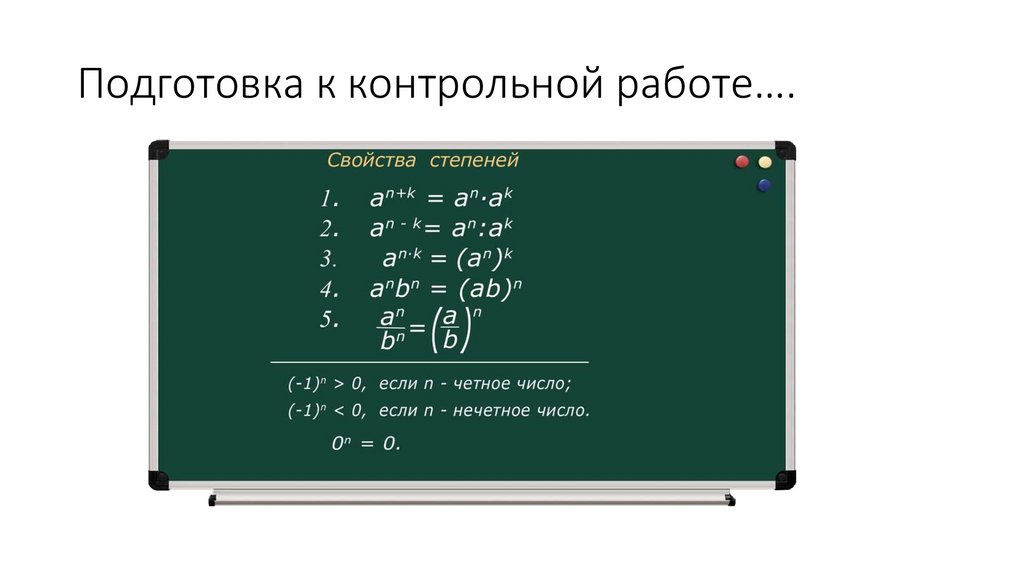 Подготовка к контрольной работе….

Свойства степеней

1. $a^{n+k} = a^n \cdot a^k$

2. $a^{n-k} = a^n : a^k$

3. $a^{n \cdot k} = (a^n)^k$

4. $a^n b^n = (ab)^n$

5. $\frac{a^n}{b^n} = \left(\frac{a}{b}\right)^n$

$(-1)^n > 0$, если n - четное число;

$(-1)^n < 0$, если n - нечетное число.

$0^n = 0$.